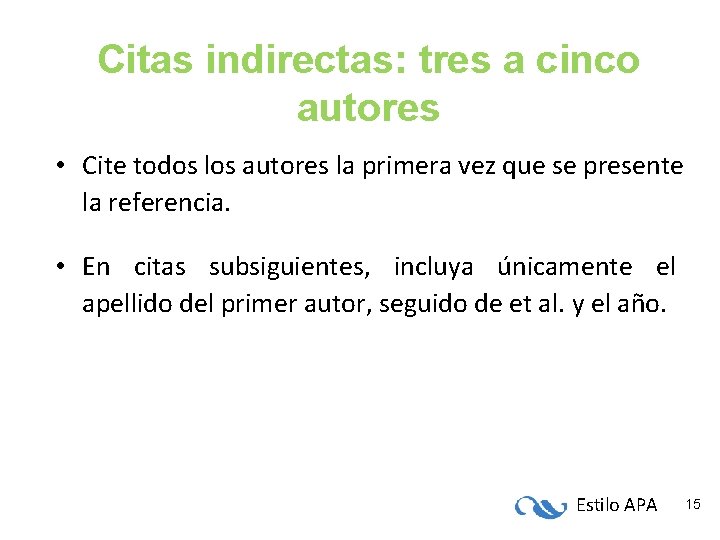 Citas indirectas: tres a cinco autores

• Cite todos los autores la primera vez que se presente la referencia.

• En citas subsiguientes, incluya únicamente el apellido del primer autor, seguido de et al. y el año.

Estilo APA 15